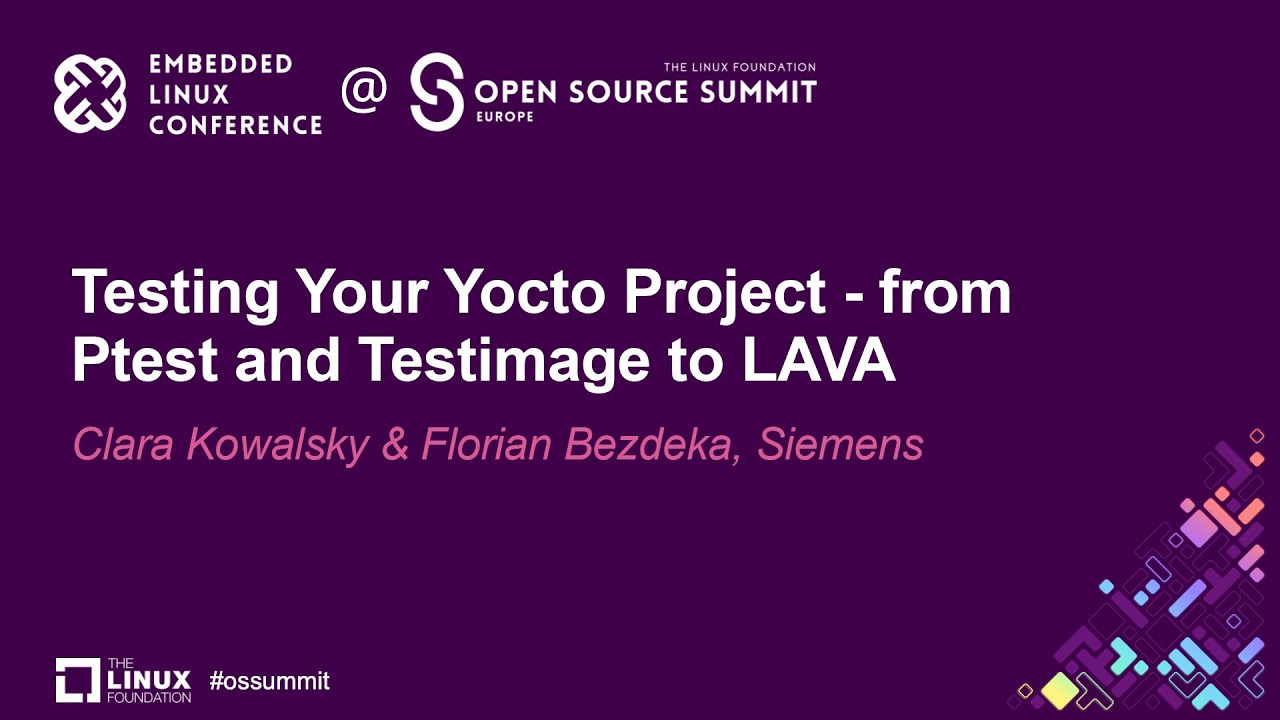 EMBEDDED LINUX CONFERENCE @ THE LINUX FOUNDATION OPEN SOURCE SUMMIT EUROPE

Testing Your Yocto Project - from Ptest and Testimage to LAVA

Clara Kowalsky & Florian Bezdeka, Siemens

THE LINUX FOUNDATION #ossummit